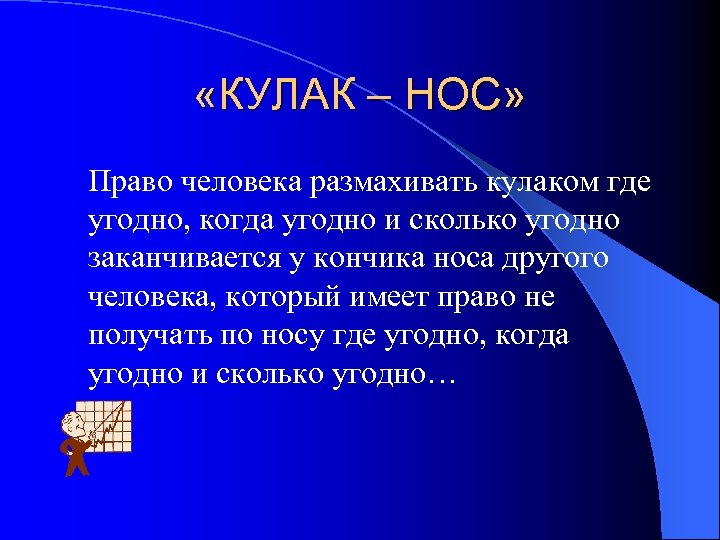 «КУЛАК – НОС»

Право человека размахивать кулаком где угодно, когда угодно и сколько угодно заканчивается у кончика носа другого человека, который имеет право не получать по носу где угодно, когда угодно и сколько угодно…